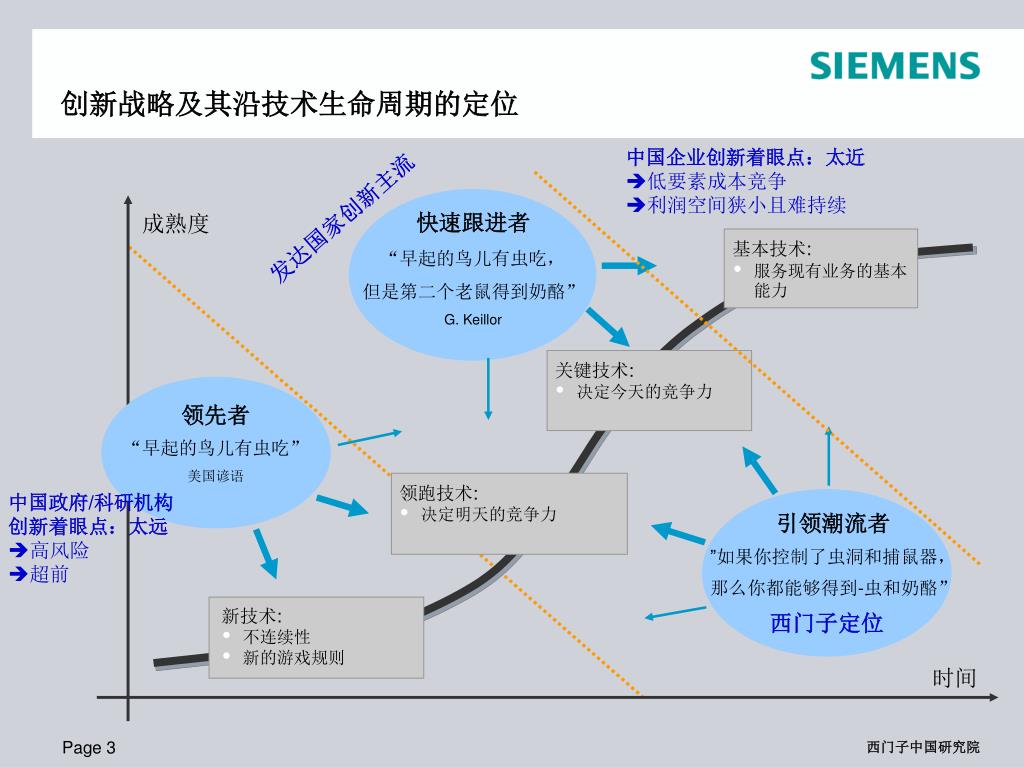 SIEMENS

创新战略及其沿技术生命周期的定位

中国企业创新着眼点：太近
➔低要素成本竞争
➔利润空间狭小且难持续

发达国家创新主流

成熟度

快速跟进者
“早起的鸟儿有虫吃，
但是第二个老鼠得到奶酪”
G. Keillor

基本技术:
• 服务现有业务的基本能力

关键技术:
• 决定今天的竞争力

领先者
“早起的鸟儿有虫吃”
美国谚语

中国政府/科研机构
创新着眼点：太远
➔高风险
➔超前

领跑技术:
• 决定明天的竞争力

引领潮流者
”如果你控制了虫洞和捕鼠器，
那么你都能够得到-虫和奶酪”
西门子定位

新技术:
• 不连续性
• 新的游戏规则

时间

Page 3

西门子中国研究院